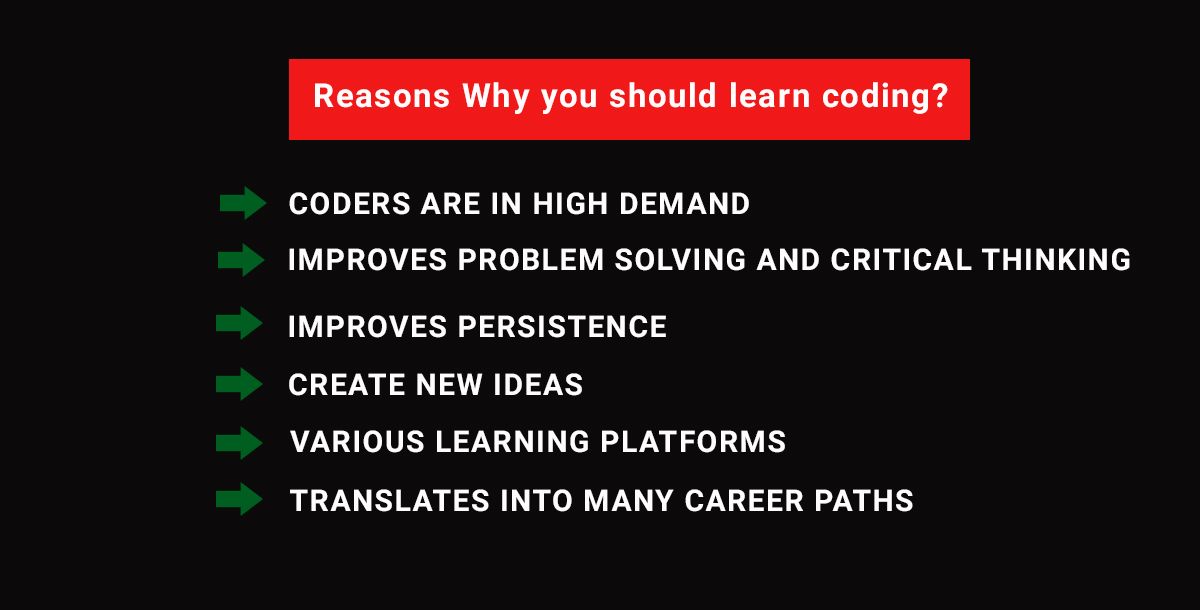 Reasons Why you should learn coding?

CODERS ARE IN HIGH DEMAND
IMPROVES PROBLEM SOLVING AND CRITICAL THINKING
IMPROVES PERSISTENCE
CREATE NEW IDEAS
VARIOUS LEARNING PLATFORMS
TRANSLATES INTO MANY CAREER PATHS